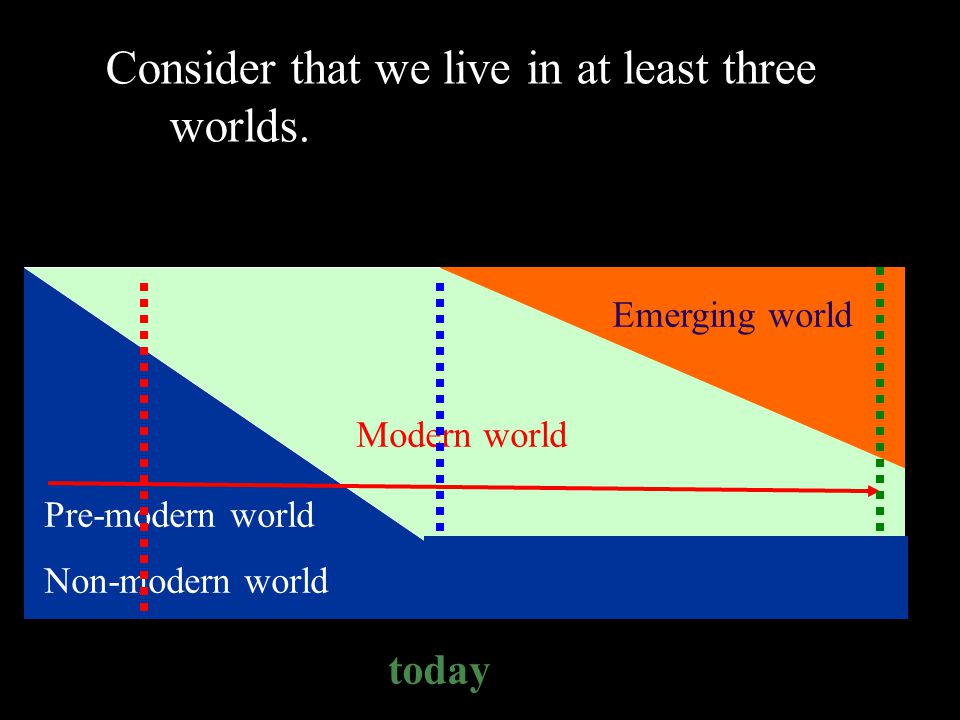 Consider that we live in at least three worlds.

Emerging world

Modern world

Pre-modern world

Non-modern world

today